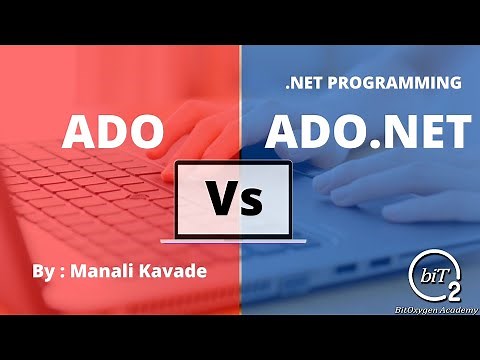 .NET PROGRAMMING

ADO

ADO.NET

Vs

By : Manali Kavade

biT
2

BitOxygen Academy